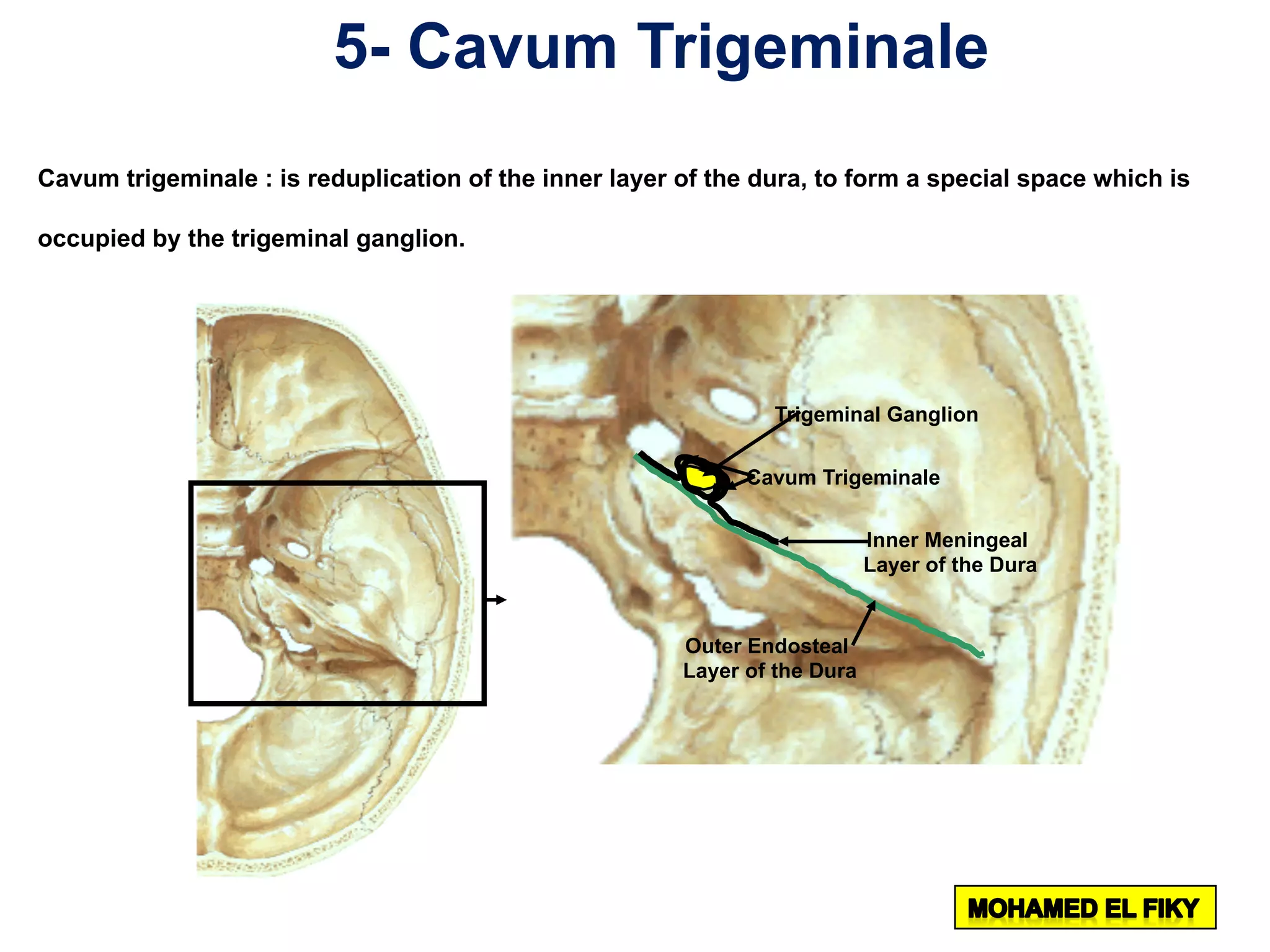 5- Cavum Trigeminale

Cavum trigeminale : is reduplication of the inner layer of the dura, to form a special space which is occupied by the trigeminal ganglion.

Trigeminal Ganglion

Cavum Trigeminale

Inner Meningeal Layer of the Dura

Outer Endosteal Layer of the Dura

MOHAMED EL FIKY